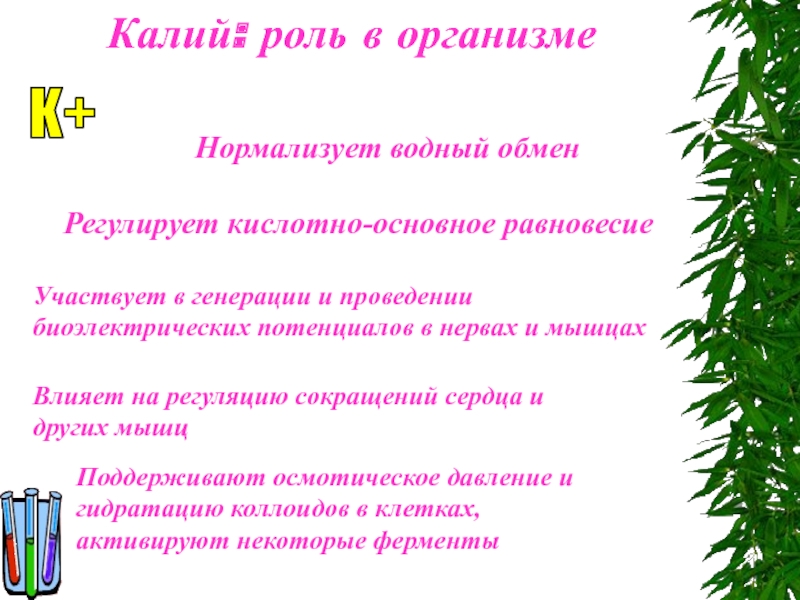 Калий: роль в организме

K+

Нормализует водный обмен

Регулирует кислотно-основное равновесие

Участвует в генерации и проведении биоэлектрических потенциалов в нервах и мышцах

Влияет на регуляцию сокращений сердца и других мышц

Поддерживают осмотическое давление и гидратацию коллоидов в клетках, активируют некоторые ферменты